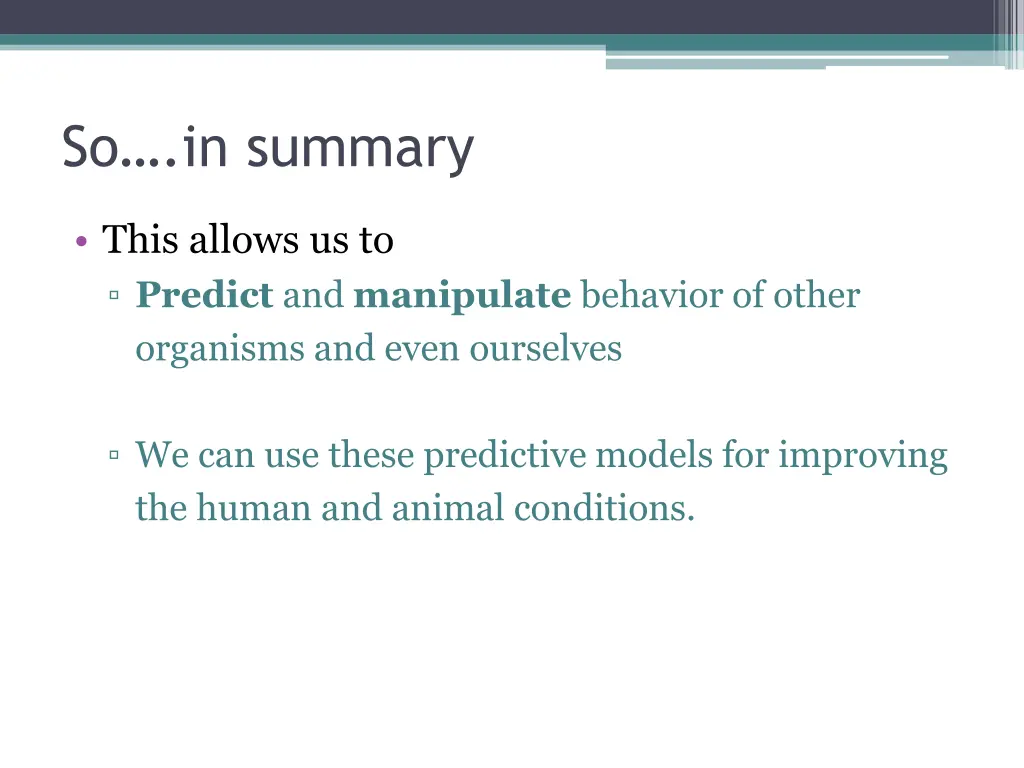 So….in summary

• This allows us to
▫ Predict and manipulate behavior of other organisms and even ourselves

▫ We can use these predictive models for improving the human and animal conditions.